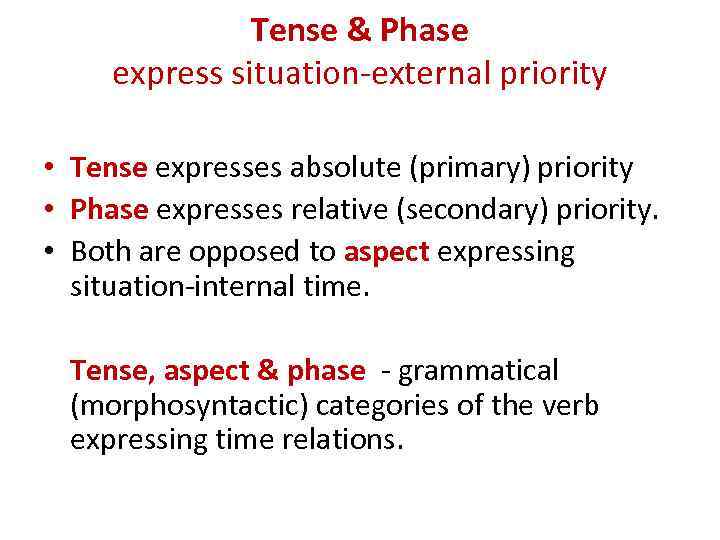 Tense & Phase
express situation-external priority

• Tense expresses absolute (primary) priority
• Phase expresses relative (secondary) priority.
• Both are opposed to aspect expressing situation-internal time.

Tense, aspect & phase - grammatical (morphosyntactic) categories of the verb expressing time relations.